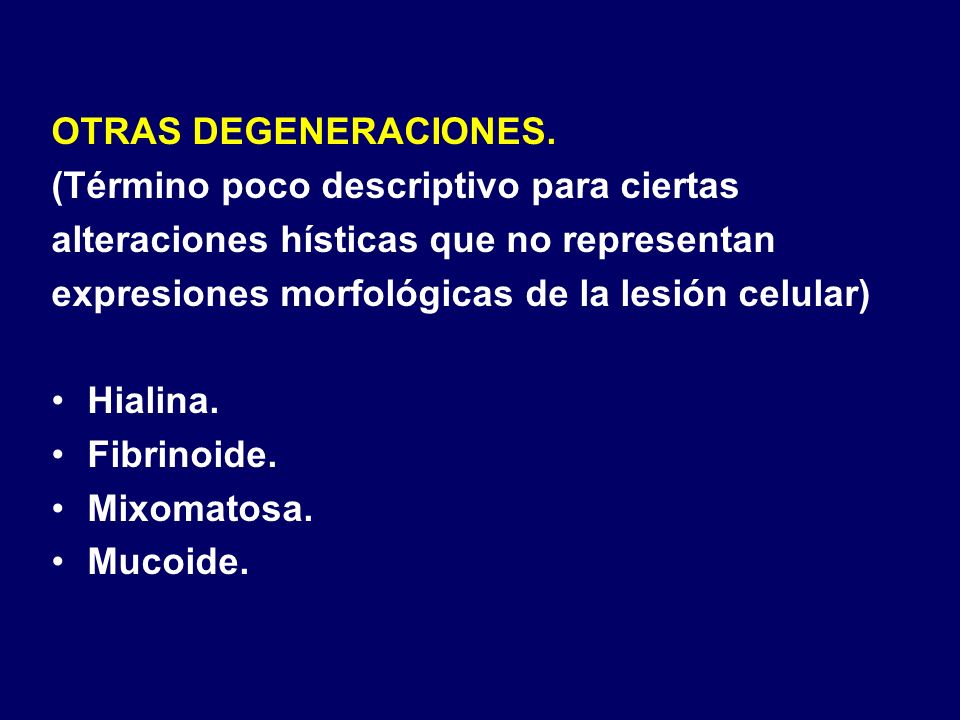 OTRAS DEGENERACIONES.
(Término poco descriptivo para ciertas alteraciones hísticas que no representan expresiones morfológicas de la lesión celular)

• Hialina.
• Fibrinoide.
• Mixomatosa.
• Mucoide.